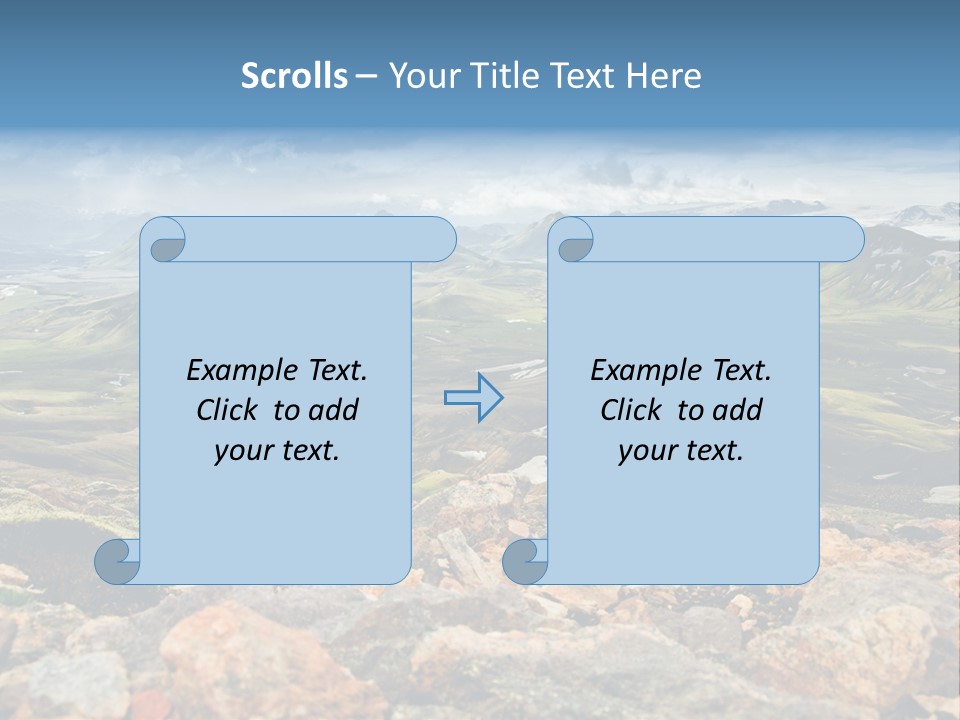 Scrolls – Your Title Text Here

Example Text. Click to add your text.

Example Text. Click to add your text.